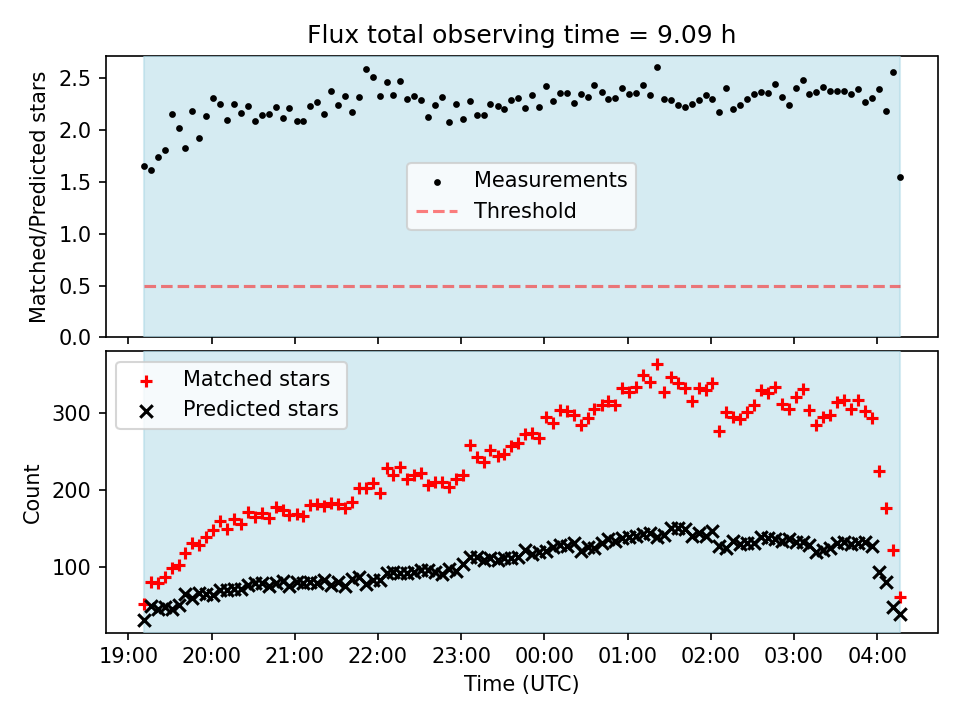 Flux total observing time = 9.09 h

Matched/Predicted stars

2.5
2.0
1.5
1.0
0.5
0.0

Measurements
Threshold

Matched stars
Predicted stars

Count

300
200
100

19:00 20:00 21:00 22:00 23:00 00:00 01:00 02:00 03:00 04:00

Time (UTC)